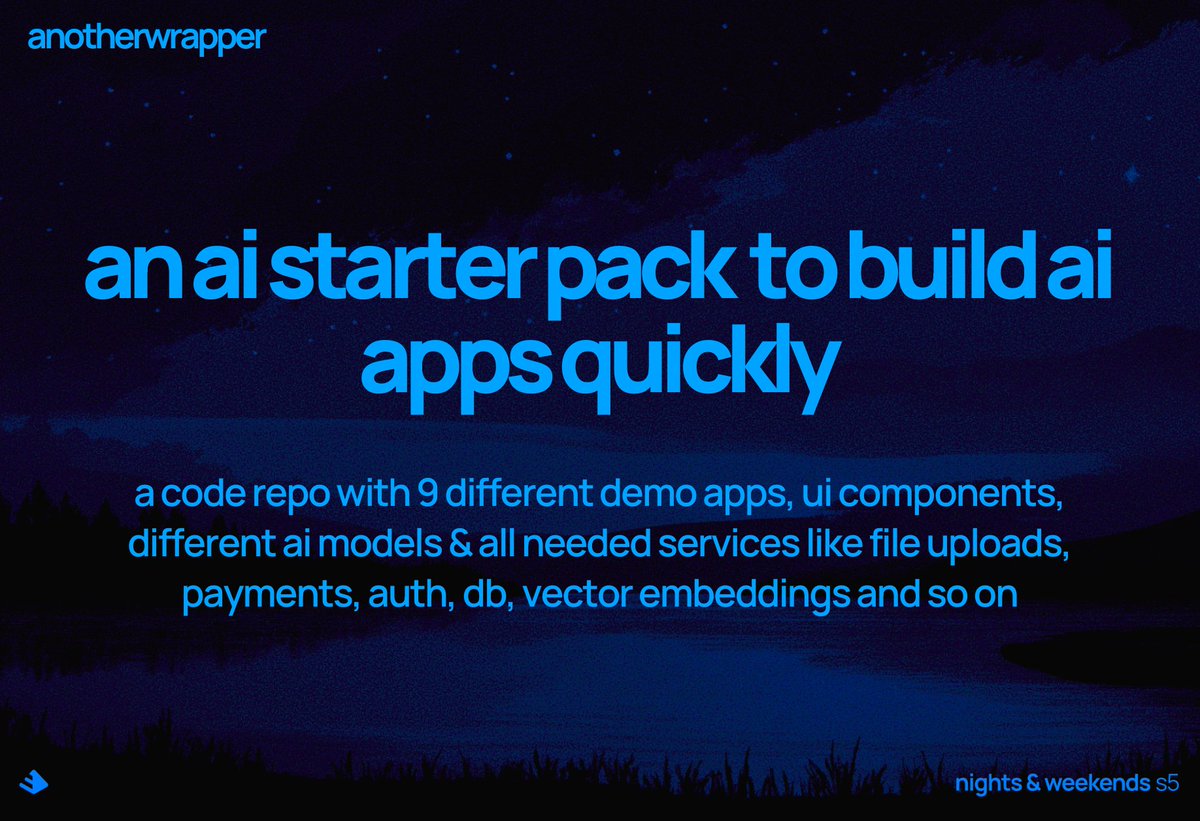 anotherwrapper

an ai starter pack to build ai apps quickly

a code repo with 9 different demo apps, ui components, different ai models & all needed services like file uploads, payments, auth, db, vector embeddings and so on

nights & weekends s5